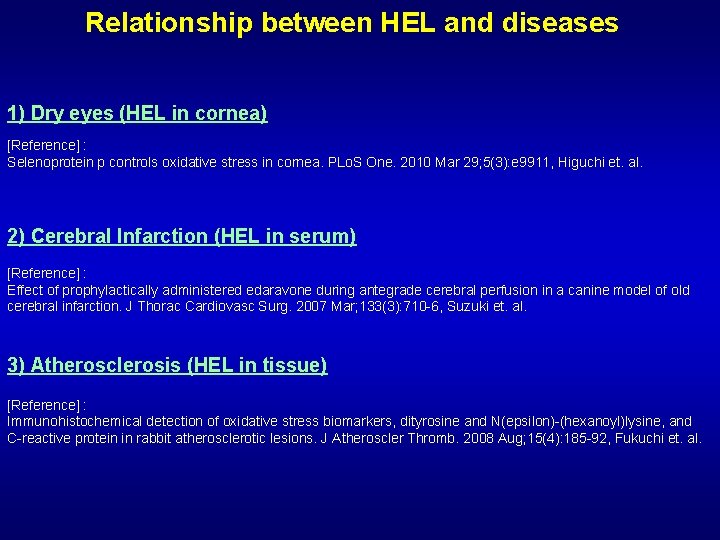 Relationship between HEL and diseases

1) Dry eyes (HEL in cornea)

[Reference] :
Selenoprotein p controls oxidative stress in cornea. PLoS One. 2010 Mar 29;5(3):e9911, Higuchi et. al.

2) Cerebral Infarction (HEL in serum)

[Reference] :
Effect of prophylactically administered edaravone during antegrade cerebral perfusion in a canine model of old cerebral infarction. J Thorac Cardiovasc Surg. 2007 Mar;133(3):710-6, Suzuki et. al.

3) Atherosclerosis (HEL in tissue)

[Reference] :
Immunohistochemical detection of oxidative stress biomarkers, dityrosine and N(epsilon)-(hexanoyl)lysine, and C-reactive protein in rabbit atherosclerotic lesions. J Atheroscler Thromb. 2008 Aug;15(4):185-92, Fukuchi et. al.